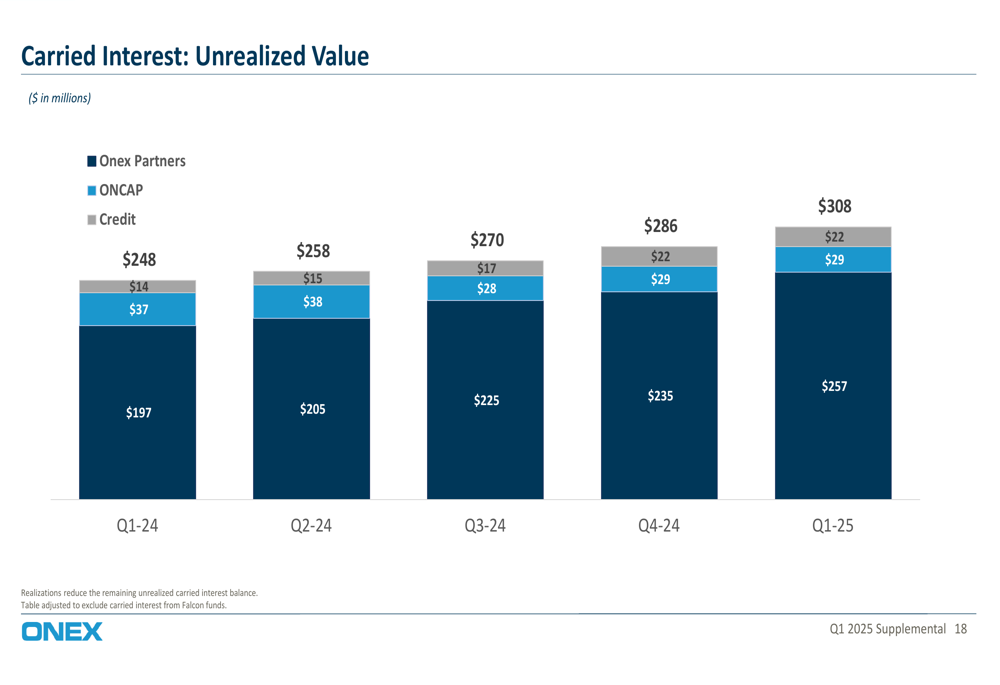 Carried Interest: Unrealized Value

($ in millions)

Onex Partners
ONCAP
Credit

$248
$14
$37
$197

$258
$15
$38
$205

$270
$17
$28
$225

$286
$22
$29
$235

$308
$22
$29
$257

Q1-24
Q2-24
Q3-24
Q4-24
Q1-25

Realizations reduce the remaining unrealized carried interest balance.
Table adjusted to exclude carried interest from Falcon funds.

ONEX

Q1 2025 Supplemental 18